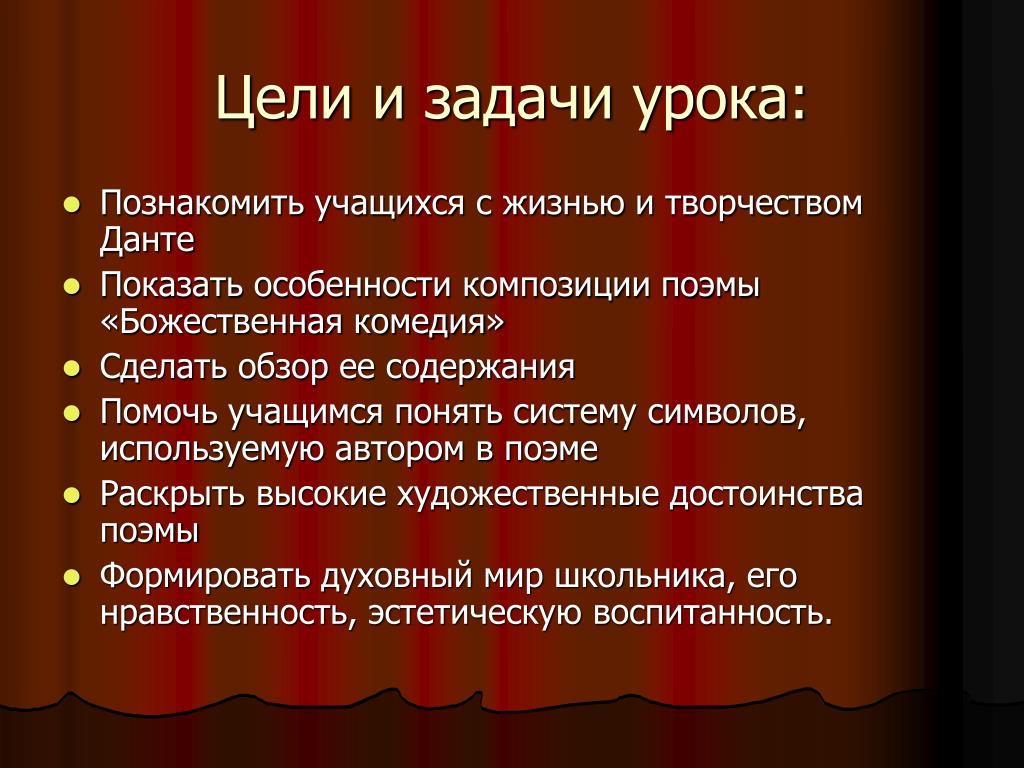 Цели и задачи урока:

- Познакомить учащихся с жизнью и творчеством Данте
- Показать особенности композиции поэмы «Божественная комедия»
- Сделать обзор ее содержания
- Помочь учащимся понять систему символов, используемую автором в поэме
- Раскрыть высокие художественные достоинства поэмы
- Формировать духовный мир школьника, его нравственность, эстетическую воспитанность.